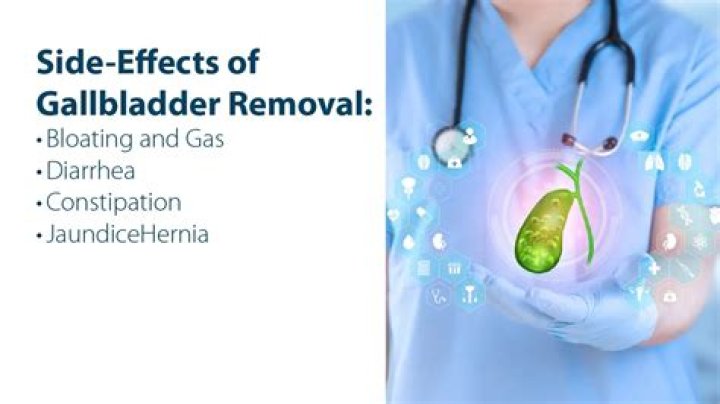 Side-Effects of Gallbladder Removal:

• Bloating and Gas
• Diarrhea
• Constipation
• JaundiceHernia